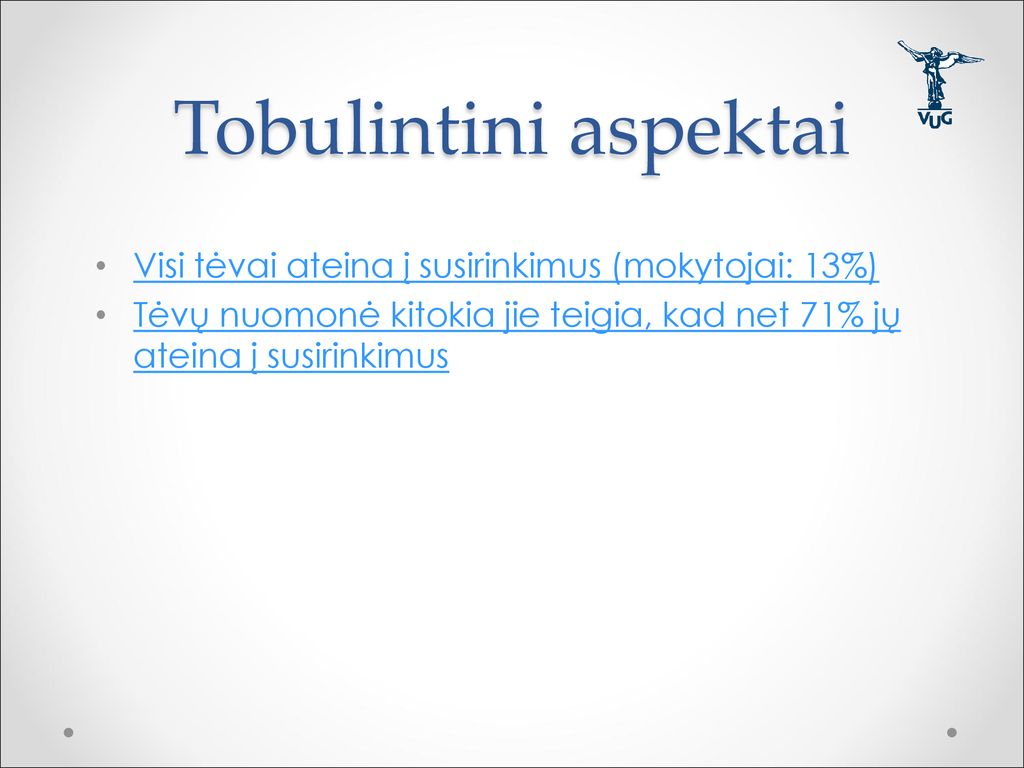 Tobulintini aspektai

VUG

• Visi tėvai ateina į susirinkimus (mokytojai: 13%)
• Tėvų nuomonė kitokia jie teigia, kad net 71% jų ateina į susirinkimus